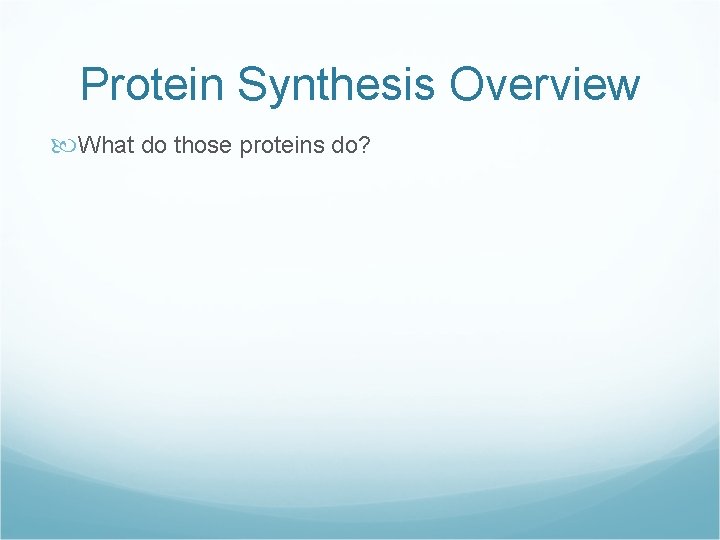 Protein Synthesis Overview

What do those proteins do?